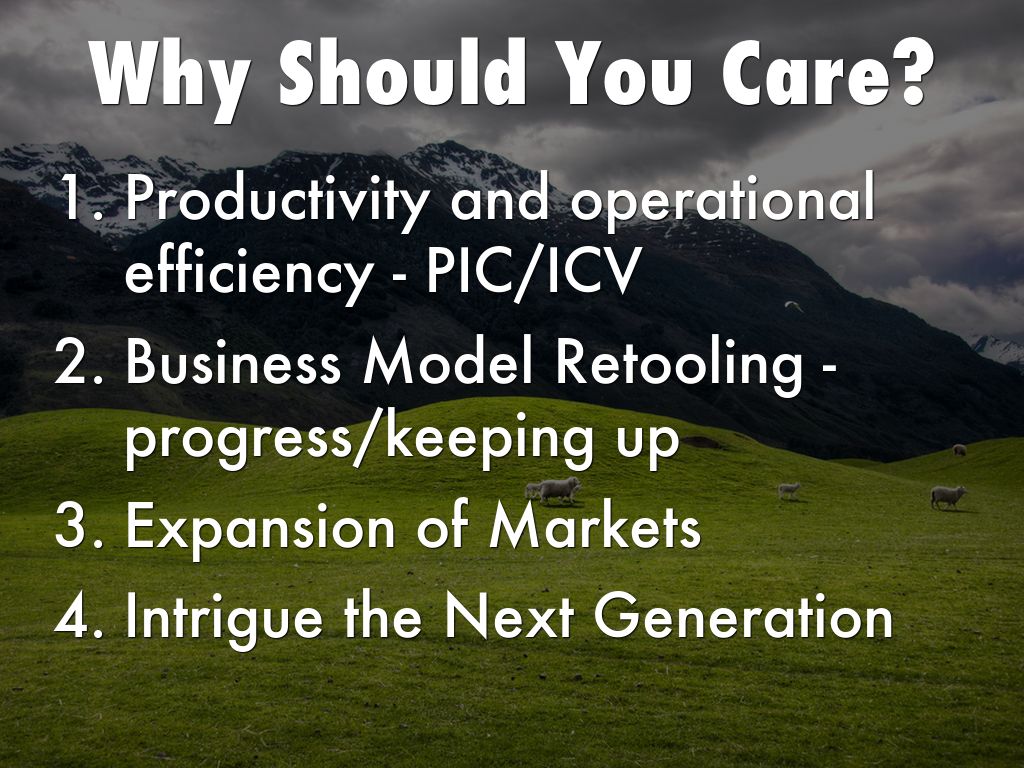 Why Should You Care?

1. Productivity and operational efficiency - PIC/ICV
2. Business Model Retooling - progress/keeping up
3. Expansion of Markets
4. Intrigue the Next Generation